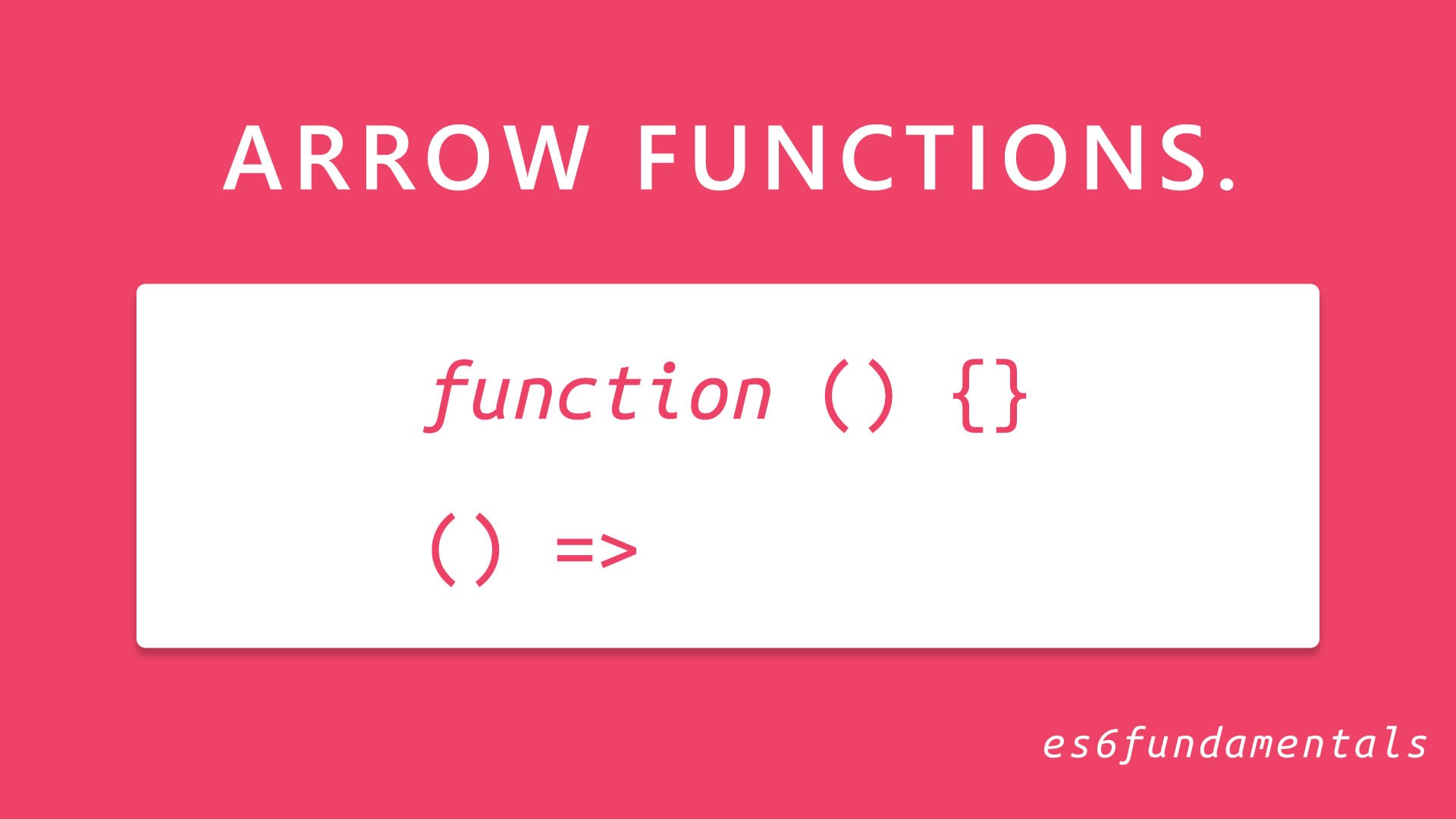 ARROW FUNCTIONS.

function () {}

() =>

es6fundamentals